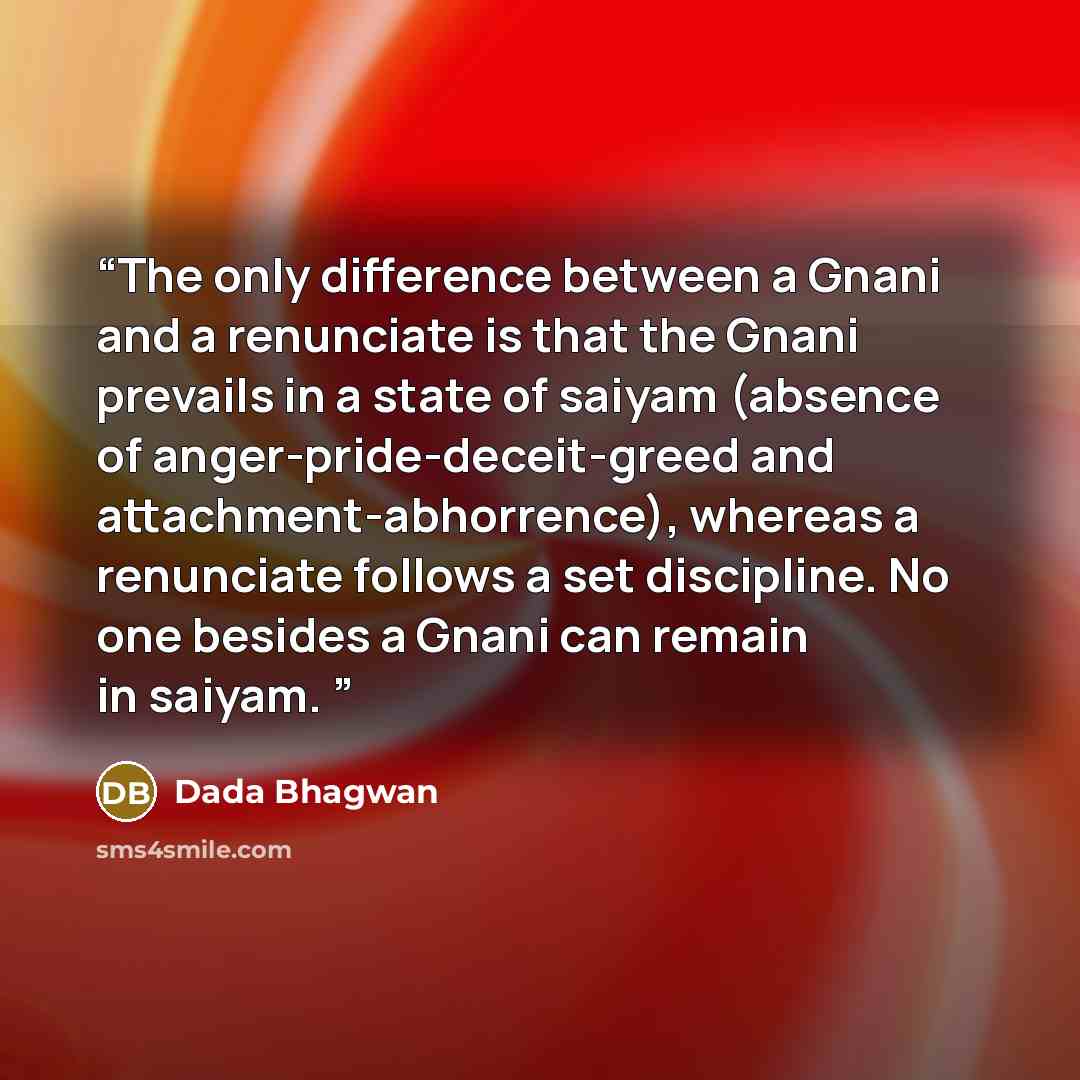 "The only difference between a Gnani and a renunciate is that the Gnani prevails in a state of saiyam (absence of anger-pride-deceit-greed and attachment-abhorrence), whereas a renunciate follows a set discipline. No one besides a Gnani can remain in saiyam. "

DB Dada Bhagwan

sms4smile.com